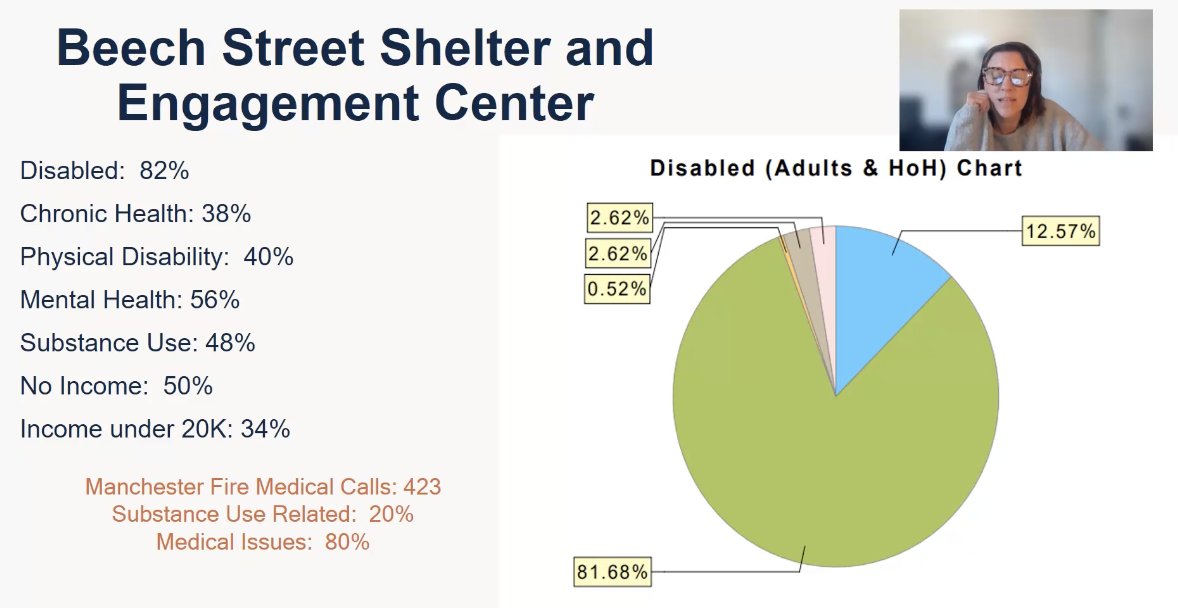 Beech Street Shelter and Engagement Center

Disabled: 82%
Chronic Health: 38%
Physical Disability: 40%
Mental Health: 56%
Substance Use: 48%
No Income: 50%
Income under 20K: 34%

Manchester Fire Medical Calls: 423
Substance Use Related: 20%
Medical Issues: 80%

Disabled (Adults & HoH) Chart

2.62%
2.62%
0.52%
12.57%
81.68%